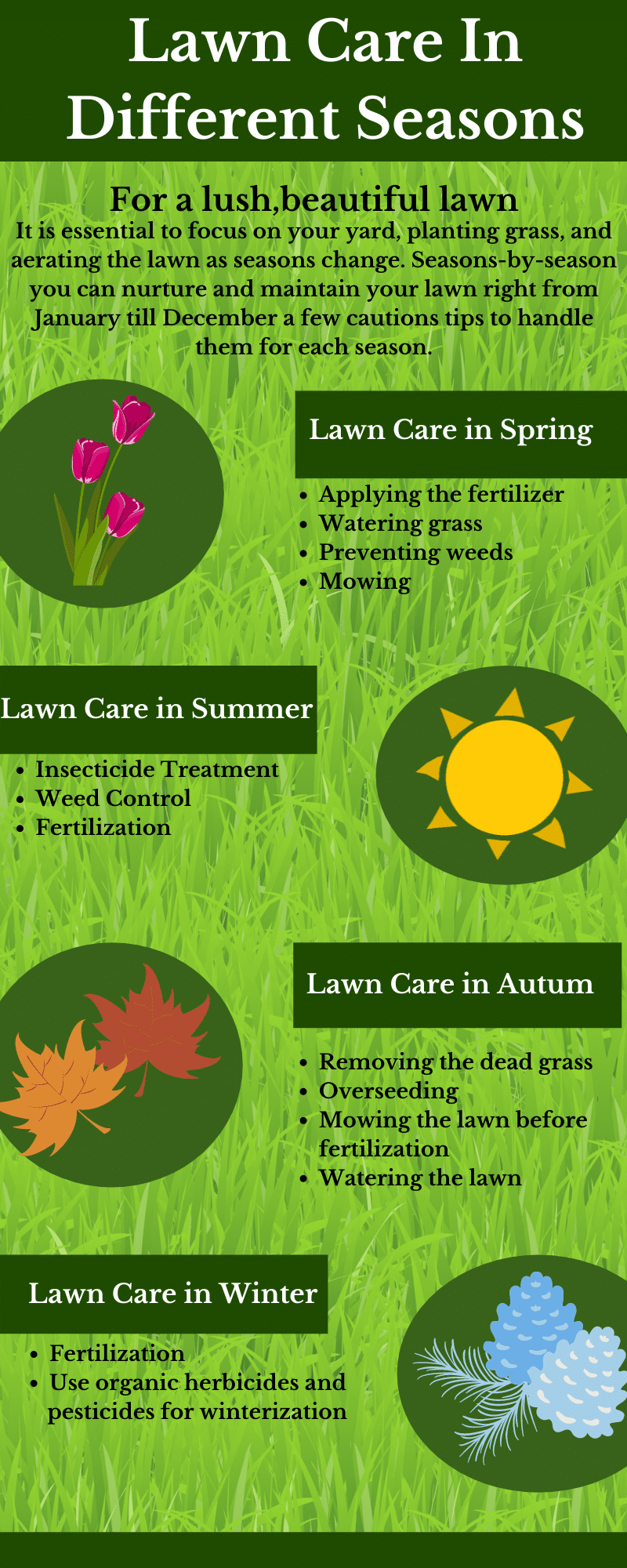 Lawn Care In Different Seasons

For a lush,beautiful lawn
It is essential to focus on your yard, planting grass, and aerating the lawn as seasons change. Seasons-by-season you can nurture and maintain your lawn right from January till December a few cautions tips to handle them for each season.

Lawn Care in Spring

- Applying the fertilizer
- Watering grass
- Preventing weeds
- Mowing

Lawn Care in Summer

- Insecticide Treatment
- Weed Control
- Fertilization

Lawn Care in Autum

- Removing the dead grass
- Overseeding
- Mowing the lawn before fertilization
- Watering the lawn

Lawn Care in Winter

- Fertilization
- Use organic herbicides and pesticides for winterization